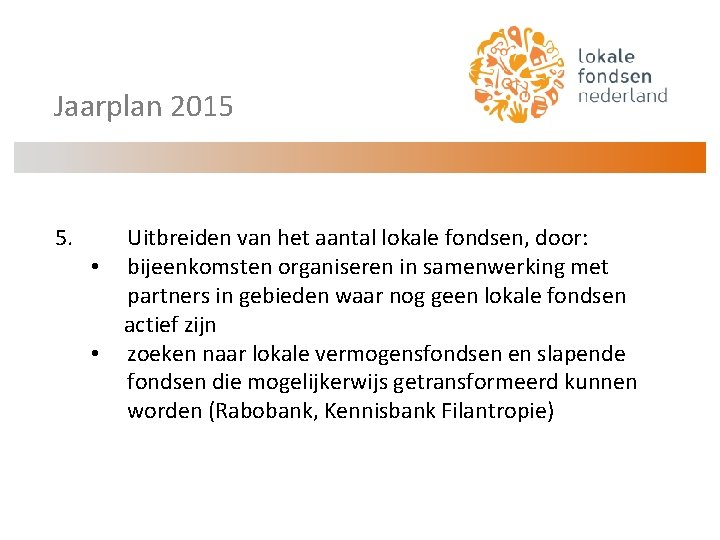 lokale
fondsen
nederland

Jaarplan 2015

5. Uitbreiden van het aantal lokale fondsen, door:
• bijeenkomsten organiseren in samenwerking met partners in gebieden waar nog geen lokale fondsen actief zijn
• zoeken naar lokale vermogensfondsen en slapende fondsen die mogelijkerwijs getransformeerd kunnen worden (Rabobank, Kennisbank Filantropie)